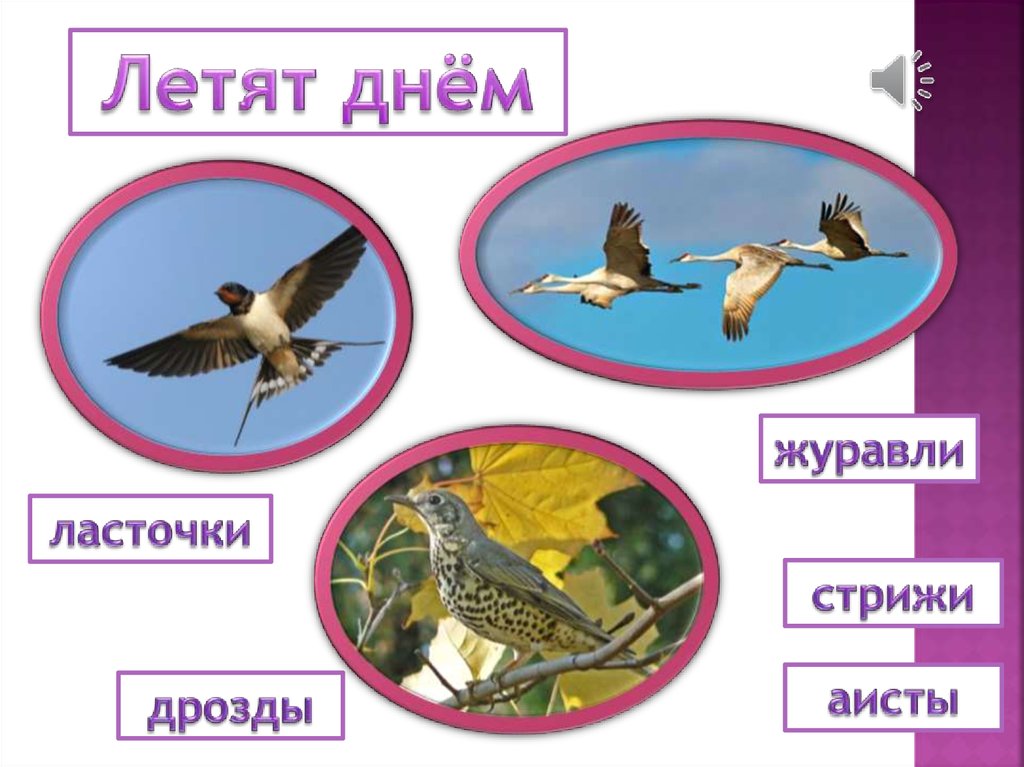 Летят днём

журавли

ласточки

стрижи

дрозды

аисты